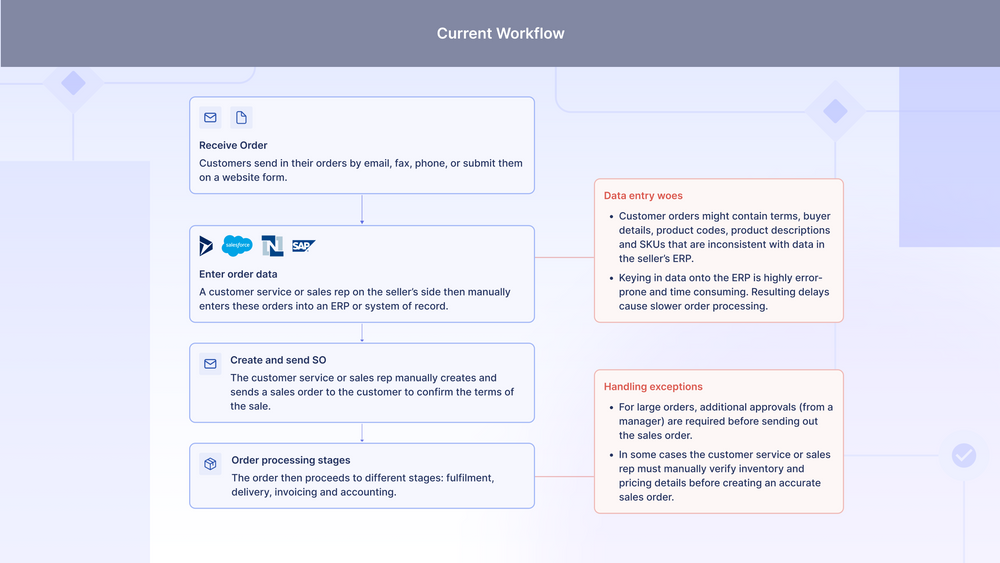 Current Workflow

Receive Order
Customers send in their orders by email, fax, phone, or submit them on a website form.

salesforce SAP

Enter order data
A customer service or sales rep on the seller's side then manually enters these orders into an ERP or system of record.

Create and send SO
The customer service or sales rep manually creates and sends a sales order to the customer to confirm the terms of the sale.

Order processing stages
The order then proceeds to different stages: fulfilment, delivery, invoicing and accounting.

Data entry woes
• Customer orders might contain terms, buyer details, product codes, product descriptions and SKUs that are inconsistent with data in the seller's ERP.
• Keying in data onto the ERP is highly error-prone and time consuming. Resulting delays cause slower order processing.

Handling exceptions
• For large orders, additional approvals (from a manager) are required before sending out the sales order.
• In some cases the customer service or sales rep must manually verify inventory and pricing details before creating an accurate sales order.